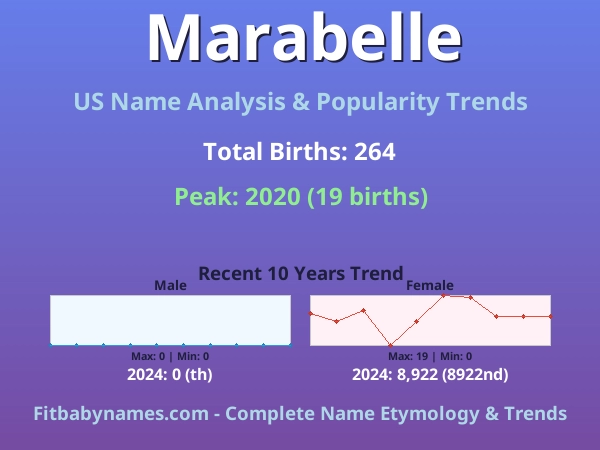 Marabelle

US Name Analysis & Popularity Trends

Total Births: 264

Peak: 2020 (19 births)

Recent 10 Years Trend

Male

Max: 0 | Min: 0

2024: 0 (th)

Female

Max: 19 | Min: 0

2024: 8,922 (8922nd)

Fitbabynames.com - Complete Name Etymology & Trends